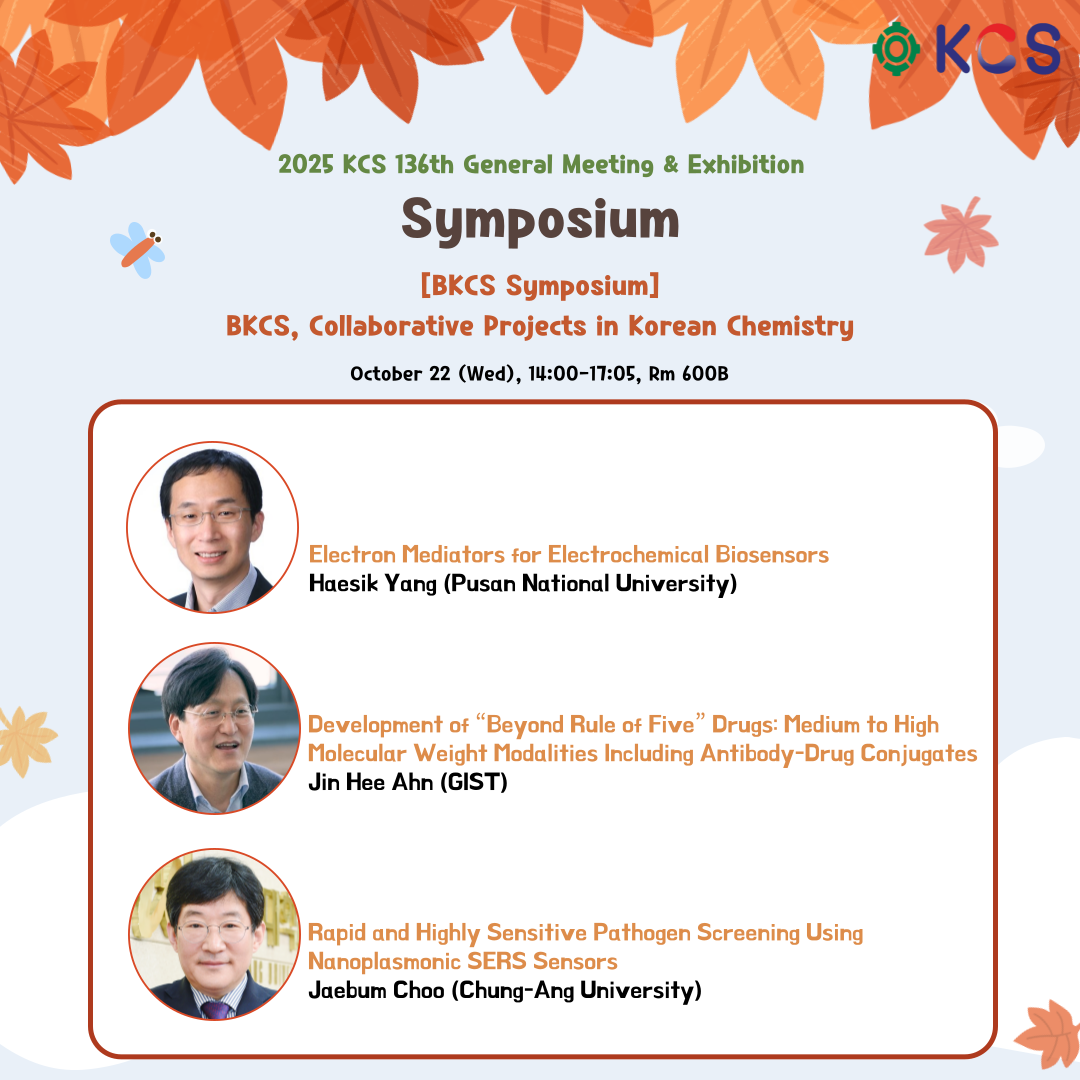 KCS

2025 KCS 136th General Meeting & Exhibition

Symposium

[BKCS Symposium]
BKCS, Collaborative Projects in Korean Chemistry

October 22 (Wed), 14:00-17:05, Rm 600B

Electron Mediators for Electrochemical Biosensors
Haesik Yang (Pusan National University)

Development of "Beyond Rule of Five" Drugs: Medium to High Molecular Weight Modalities Including Antibody-Drug Conjugates
Jin Hee Ahn (GIST)

Rapid and Highly Sensitive Pathogen Screening Using Nanoplasmonic SERS Sensors
Jaebum Choo (Chung-Ang University)